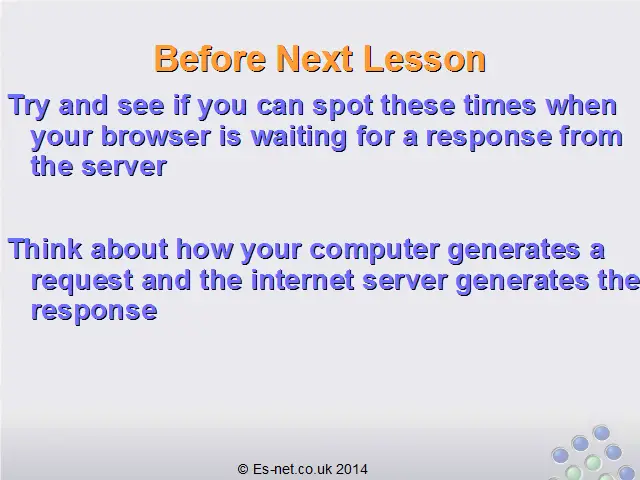 Before Next Lesson

Try and see if you can spot these times when your browser is waiting for a response from the server

Think about how your computer generates a request and the internet server generates the response

© Es-net.co.uk 2014